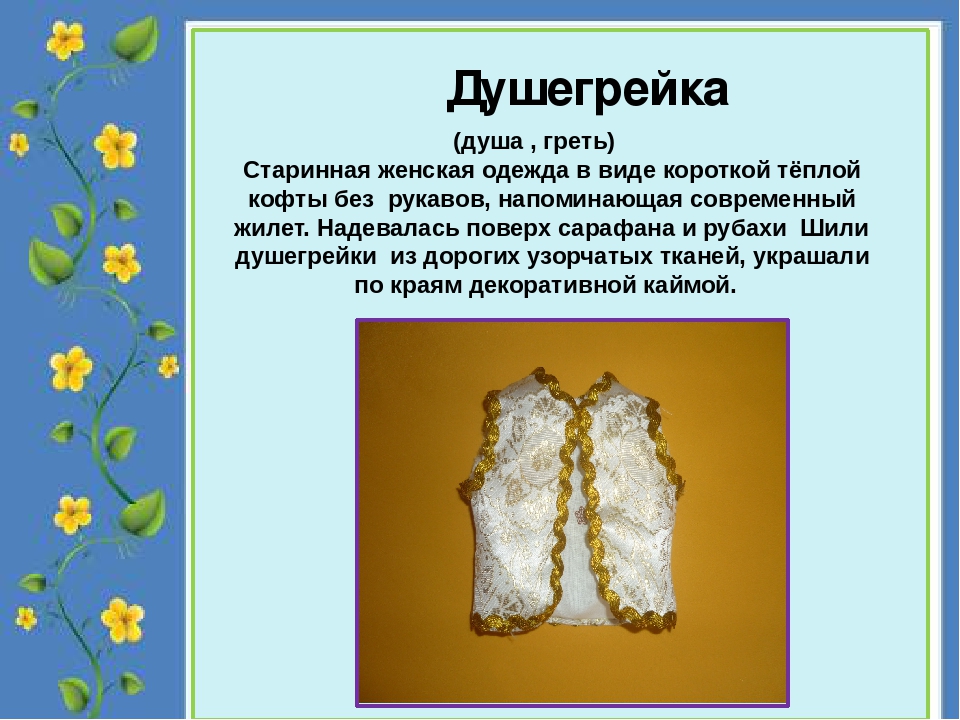 Душегрейка

(душа , греть)
Старинная женская одежда в виде короткой тёплой кофты без рукавов, напоминающая современный жилет. Надевалась поверх сарафана и рубахи Шили душегрейки из дорогих узорчатых тканей, украшали по краям декоративной каймой.